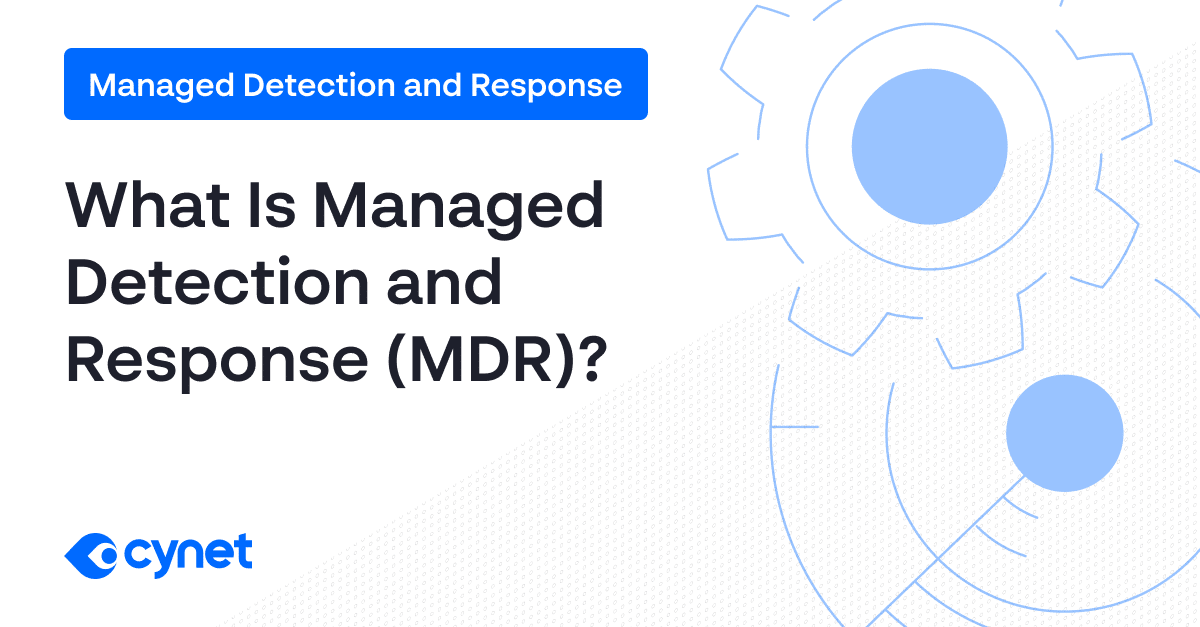 Managed Detection and Response

What Is Managed Detection and Response (MDR)?

cynet